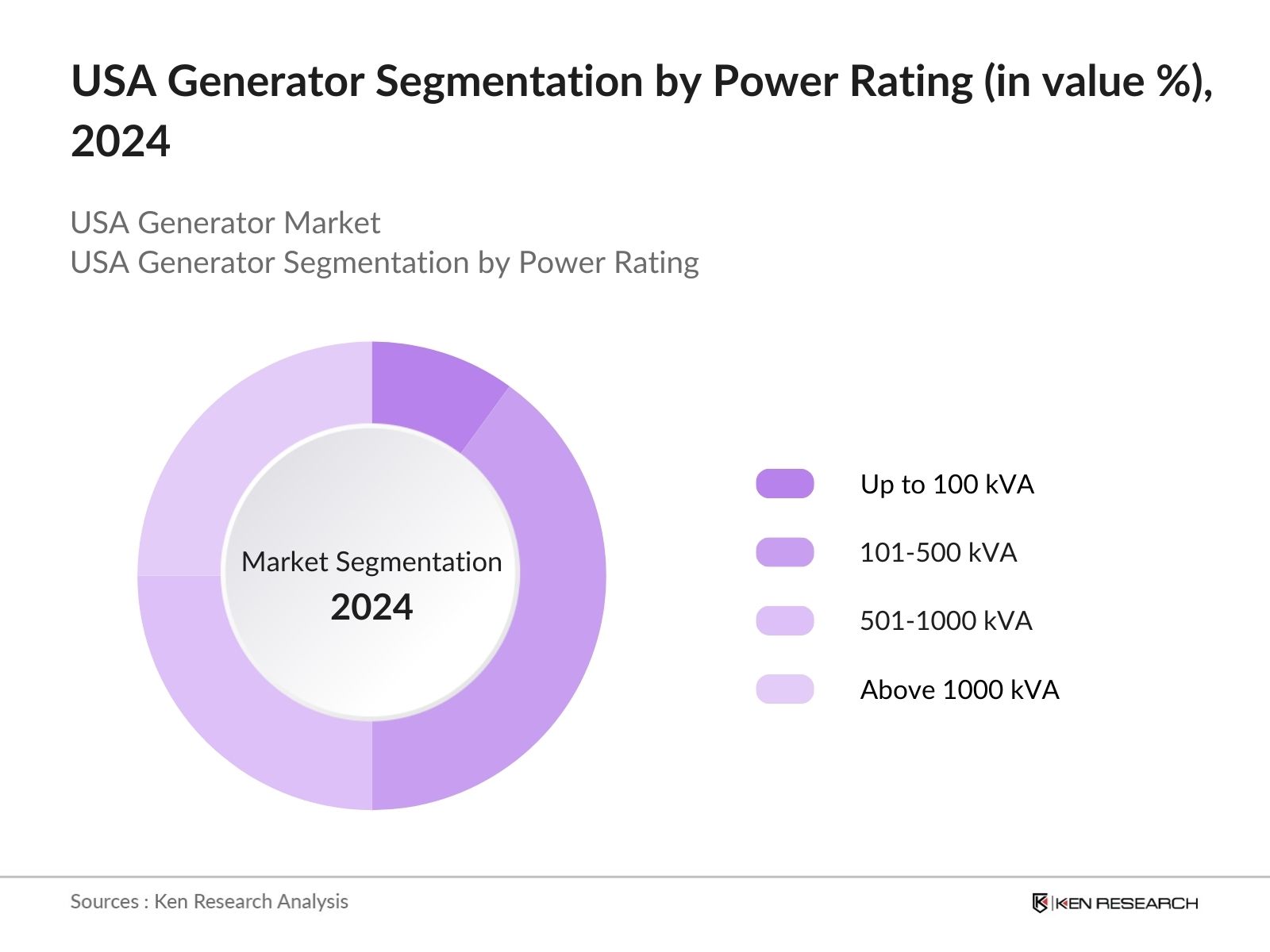 USA Generator Segmentation by Power Rating (in value %), 2024

USA Generator Market
USA Generator Segmentation by Power Rating

Market Segmentation
2024

Up to 100 kVA
101-500 kVA
501-1000 kVA
Above 1000 kVA

Sources : Ken Research Analysis

KEN RESEARCH